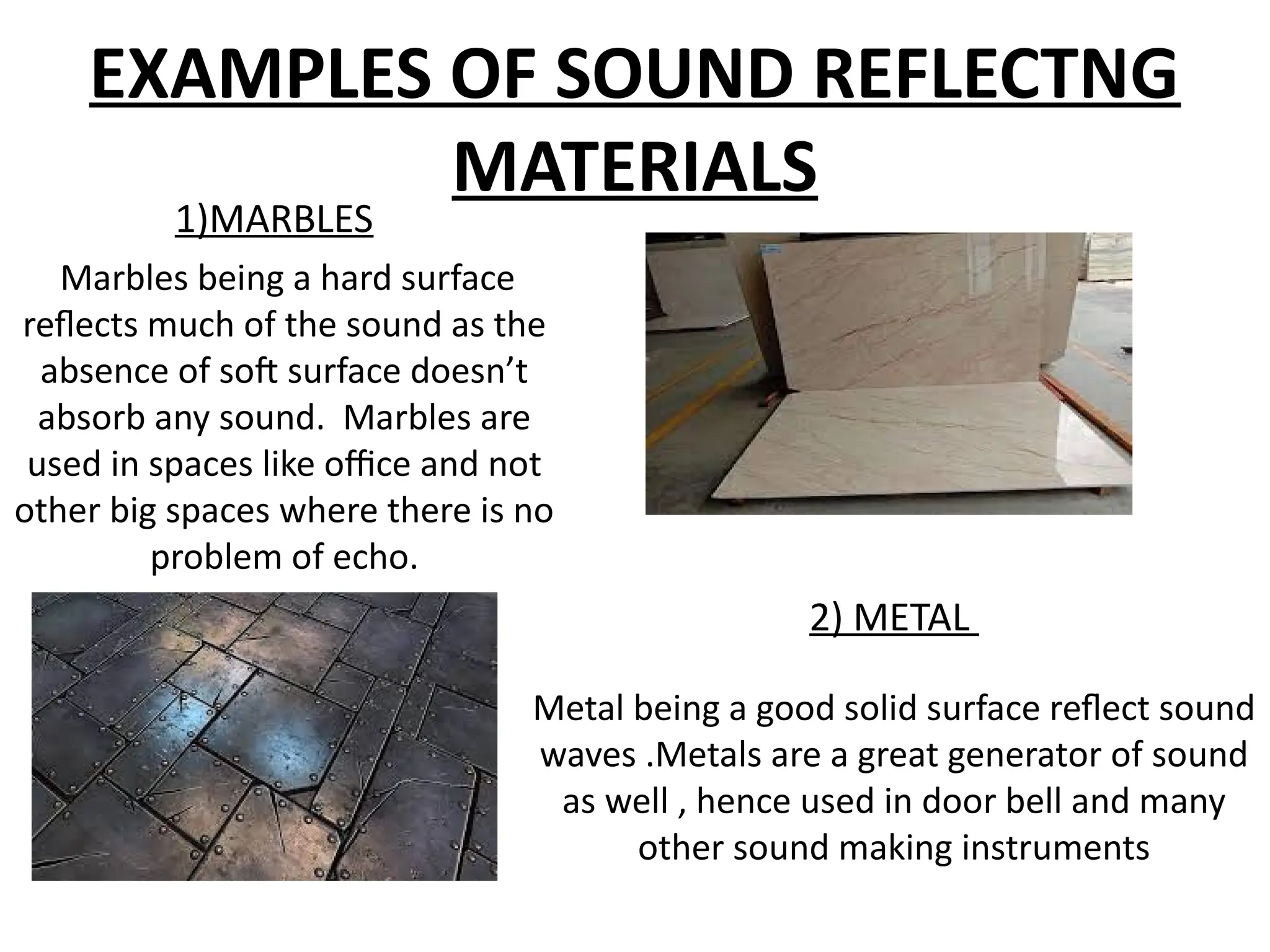 EXAMPLES OF SOUND REFLECTNG MATERIALS

1)MARBLES

Marbles being a hard surface reflects much of the sound as the absence of soft surface doesn’t absorb any sound. Marbles are used in spaces like office and not other big spaces where there is no problem of echo.

2) METAL

Metal being a good solid surface reflect sound waves .Metals are a great generator of sound as well , hence used in door bell and many other sound making instruments